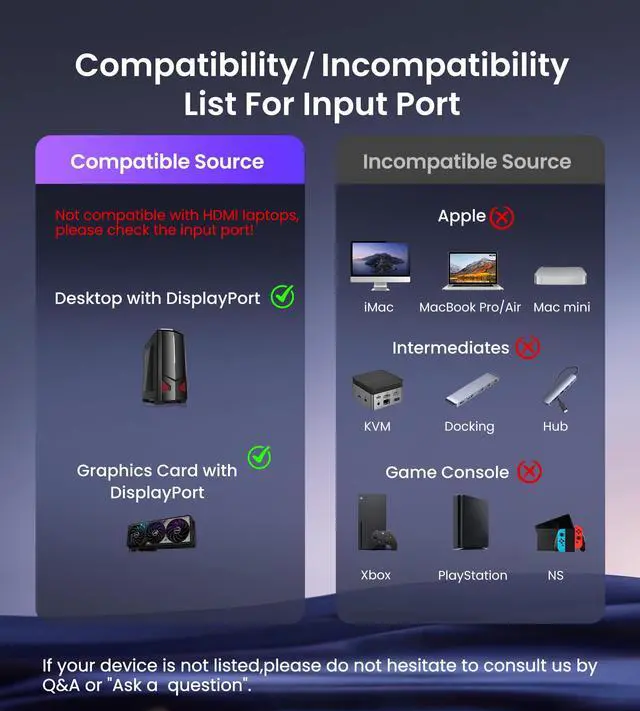 Compatibility / Incompatibility List For Input Port

Compatible Source

Not compatible with HDMI laptops, please check the input port!

Desktop with DisplayPort

Graphics Card with DisplayPort

Incompatible Source

Apple

iMac

MacBook Pro/Air

Mac mini

Intermediates

KVM

Docking

Hub

Game Console

Xbox

PlayStation

NS

If your device is not listed,please do not hesitate to consult us by Q&A or "Ask a question".